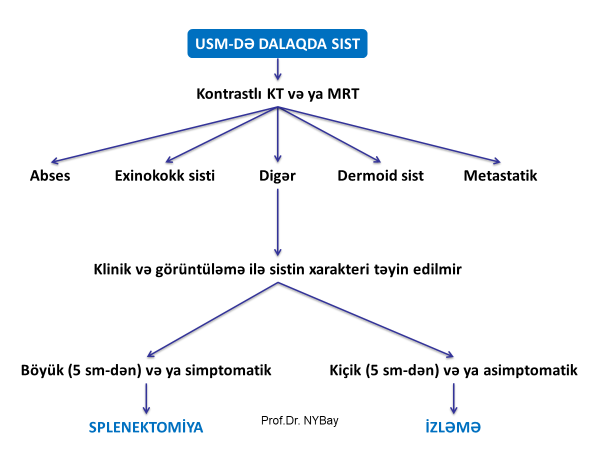 USM-DƏ DALAQDA SIST

Kontrastlı KT və ya MRT

Abses

Exinokokk sisti

Digər

Dermoid sist

Metastatik

Klinik və görüntüləmə ilə sistin xarakteri təyin edilmir

Böyük (5 sm-dən) və ya simptomatik

Kiçik (5 sm-dən) və ya asimptomatik

SPLENEKTOMİYA

Prof.Dr. NYBay

İZLƏMƏ